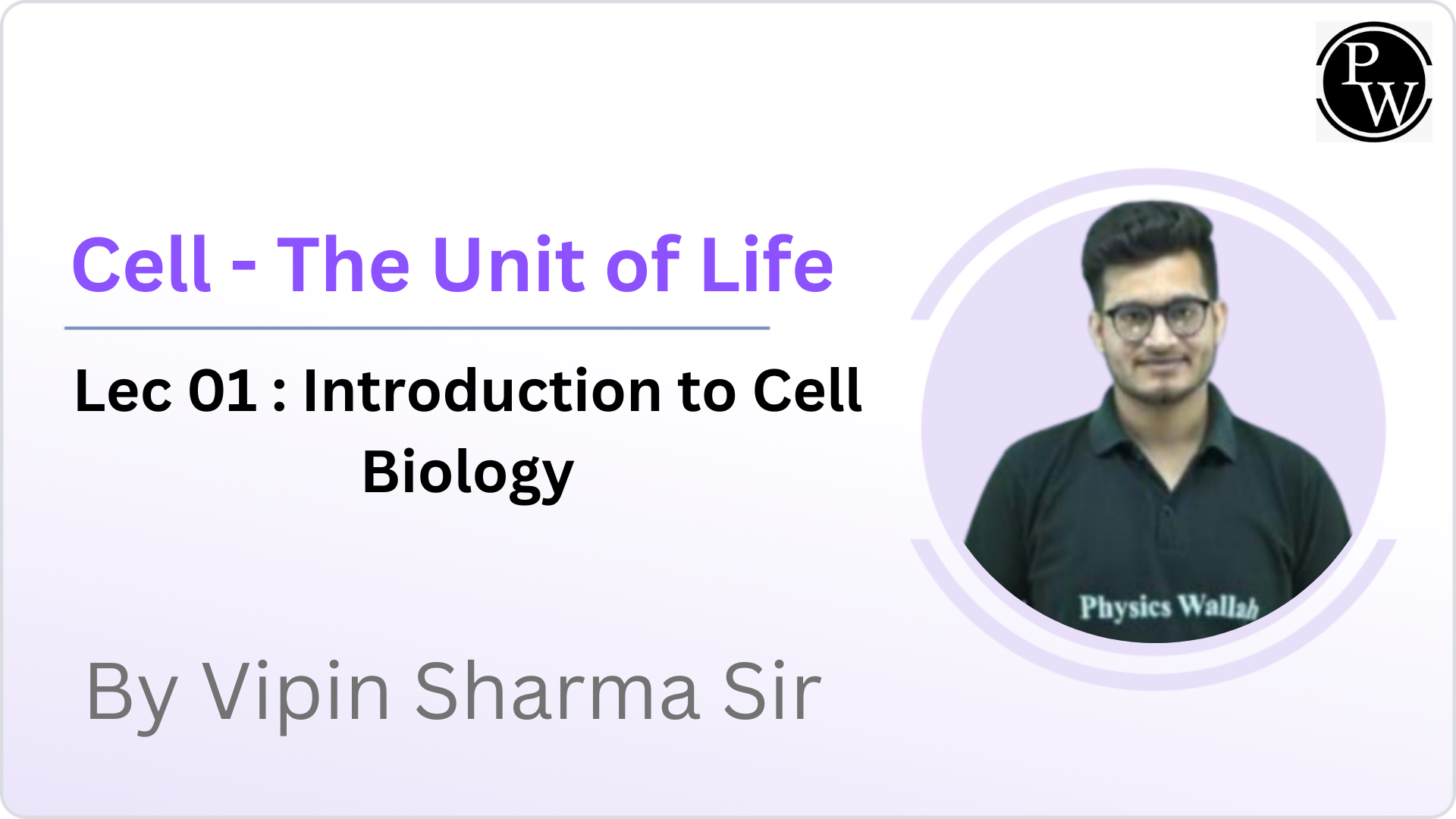 PW

Cell - The Unit of Life

Lec 01 : Introduction to Cell Biology

Physics Wallah

By Vipin Sharma Sir